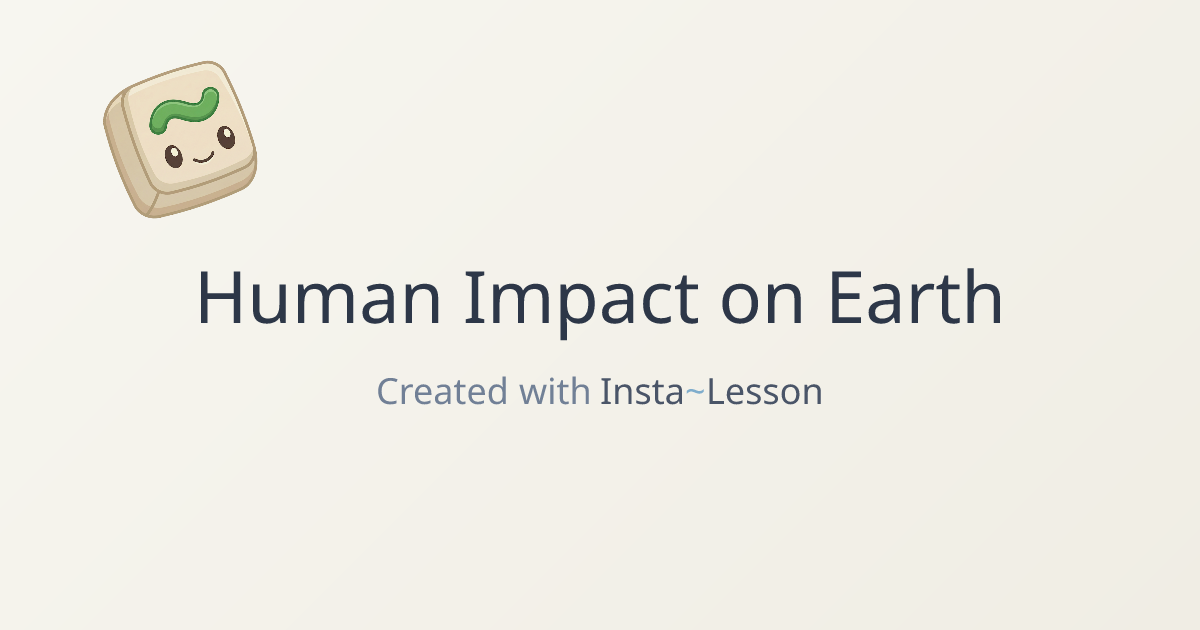 Human Impact on Earth

Created with Insta~Lesson